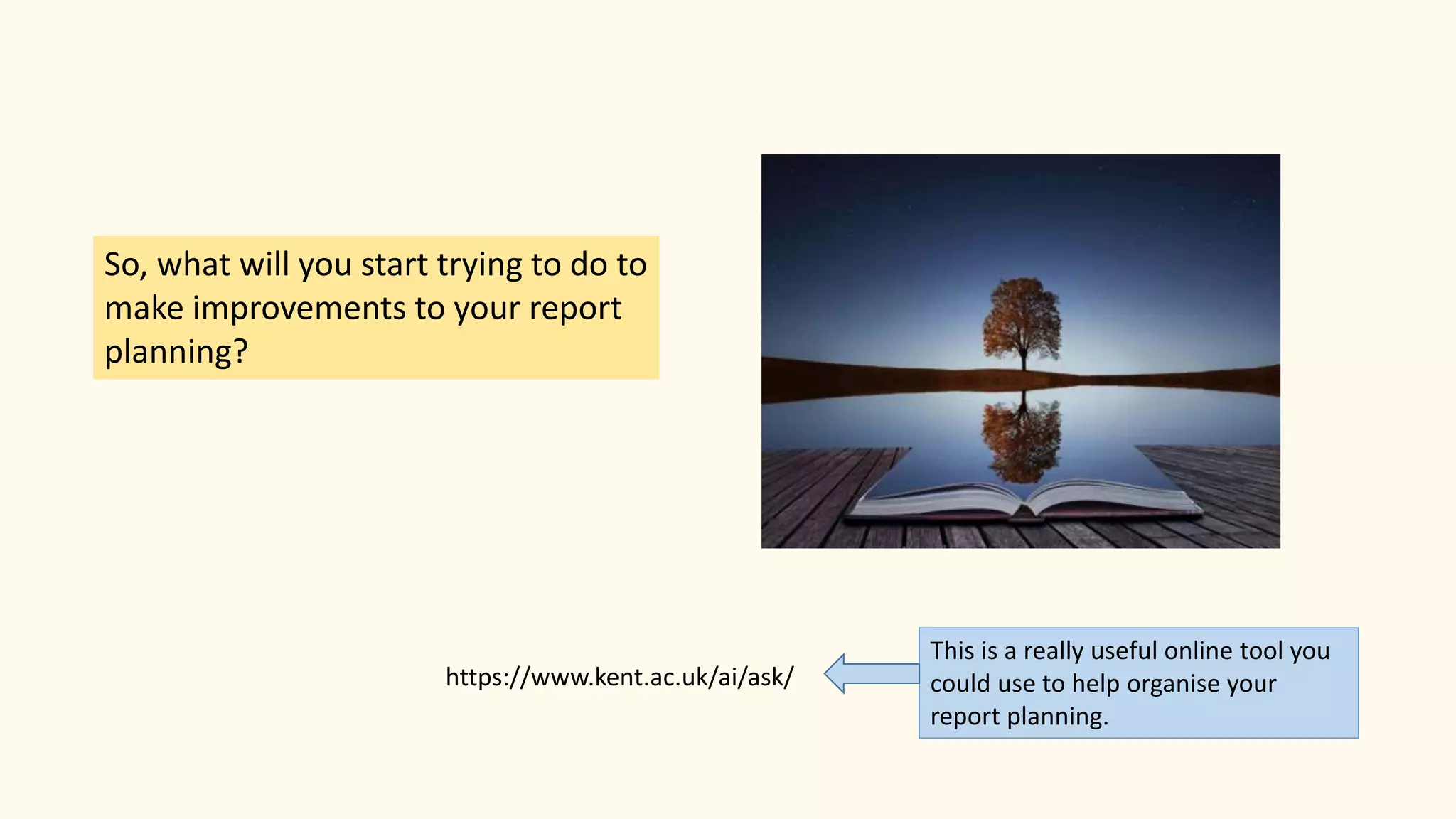 So, what will you start trying to do to make improvements to your report planning?

https://www.kent.ac.uk/ai/ask/

This is a really useful online tool you could use to help organise your report planning.